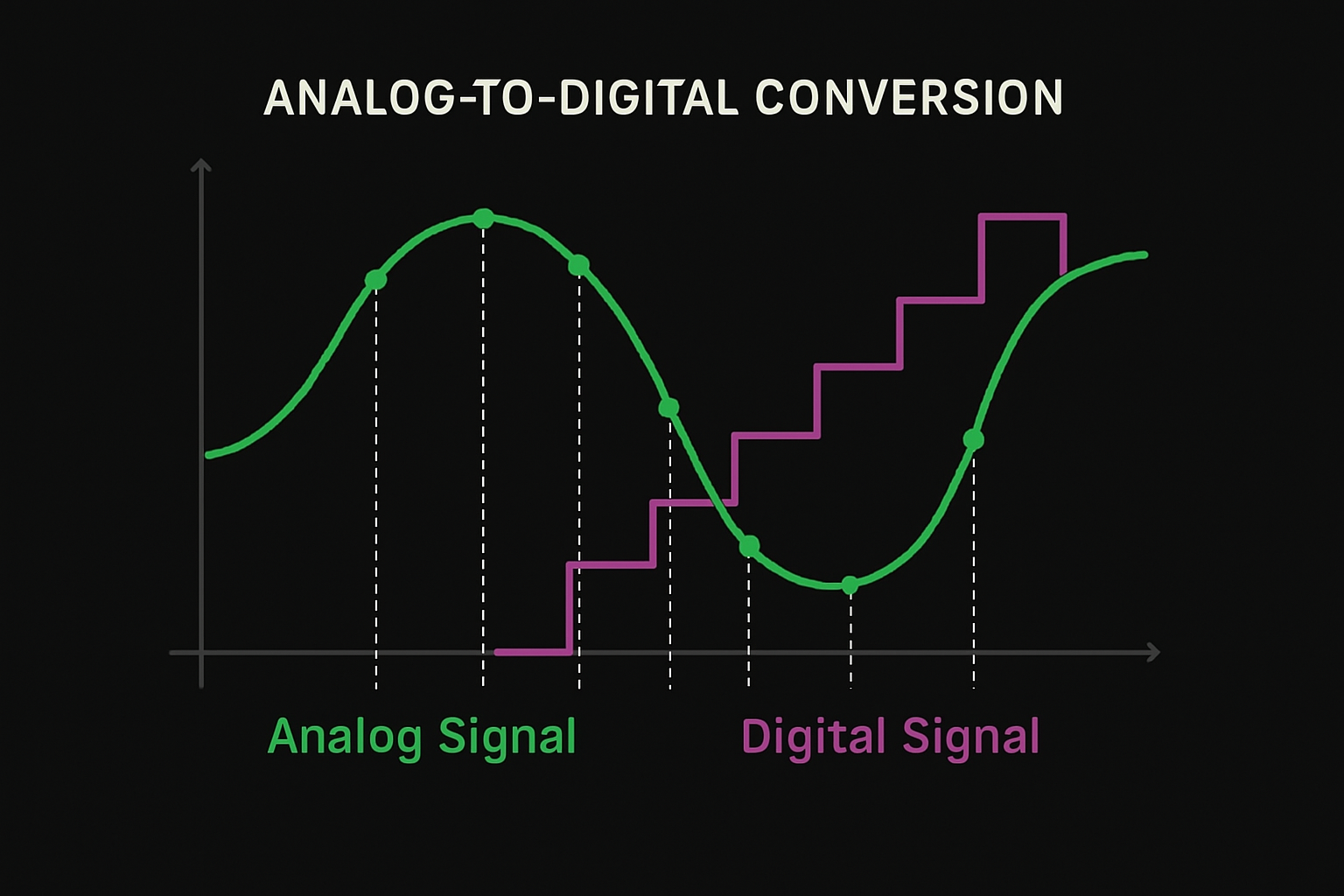 ANALOG-TO-DIGITAL CONVERSION

Analog Signal

Digital Signal